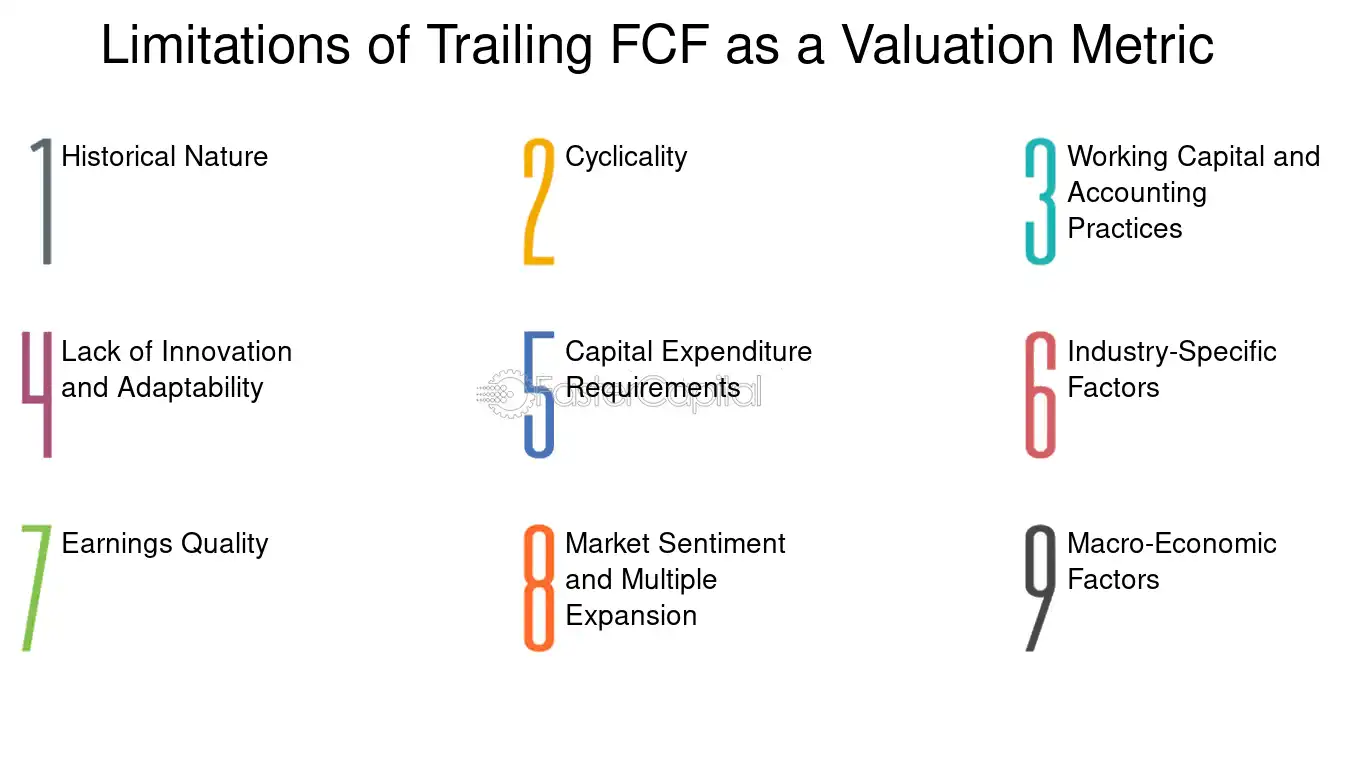 Limitations of Trailing FCF as a Valuation Metric

1 Historical Nature

2 Cyclicality

3 Working Capital and Accounting Practices

4 Lack of Innovation and Adaptability

5 Capital Expenditure Requirements

6 Industry-Specific Factors

7 Earnings Quality

8 Market Sentiment and Multiple Expansion

9 Macro-Economic Factors

FasterCapital